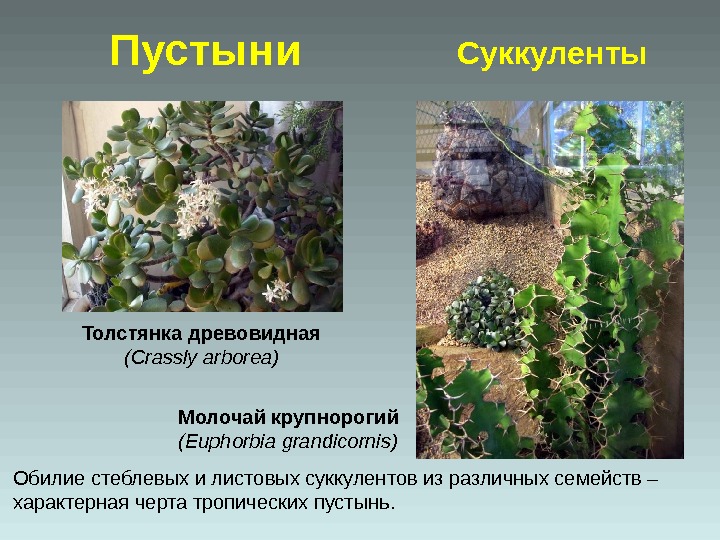 Пустыни

Суккуленты

Толстянка древовидная
(Crassly arborea)

Молочай крупнорогий
(Euphorbia grandicornis)

Обилие стеблевых и листовых суккулентов из различных семейств – характерная черта тропических пустынь.